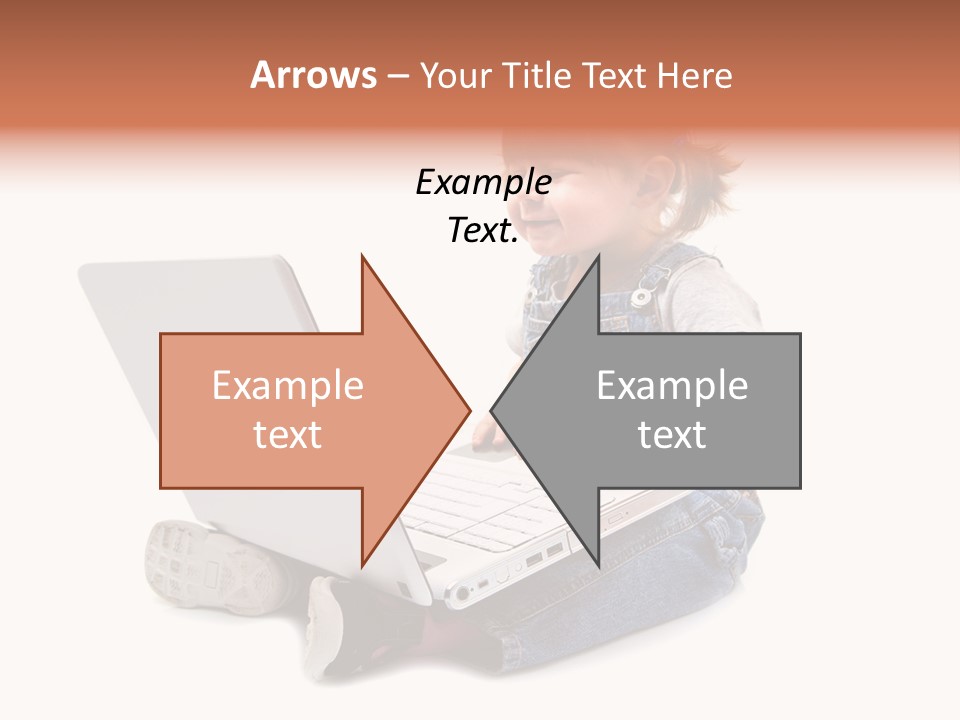 Arrows – Your Title Text Here

Example Text.

Example text

Example text